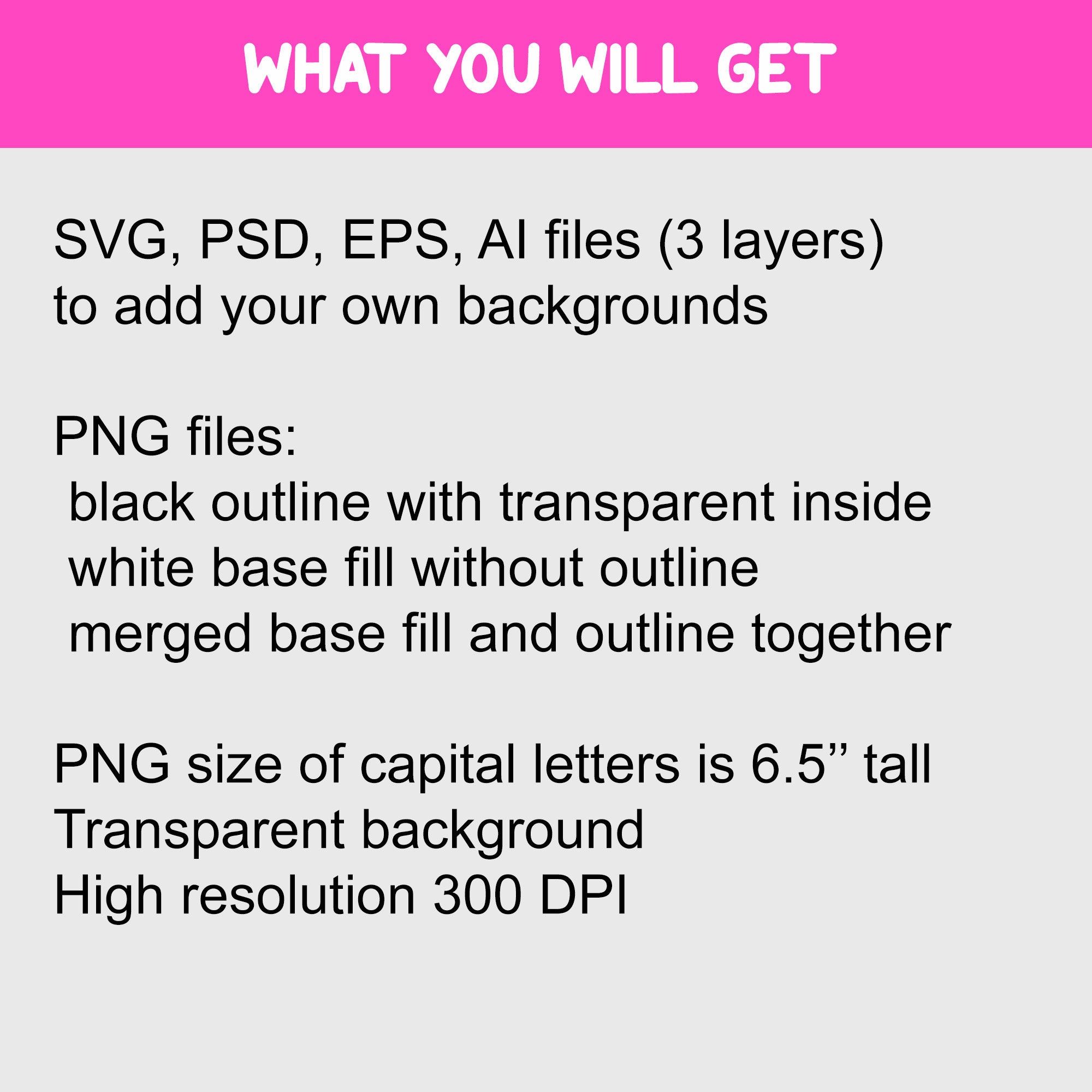 WHAT YOU WILL GET

SVG, PSD, EPS, AI files (3 layers)
to add your own backgrounds

PNG files:
black outline with transparent inside
white base fill without outline
merged base fill and outline together

PNG size of capital letters is 6.5’’ tall
Transparent background
High resolution 300 DPI